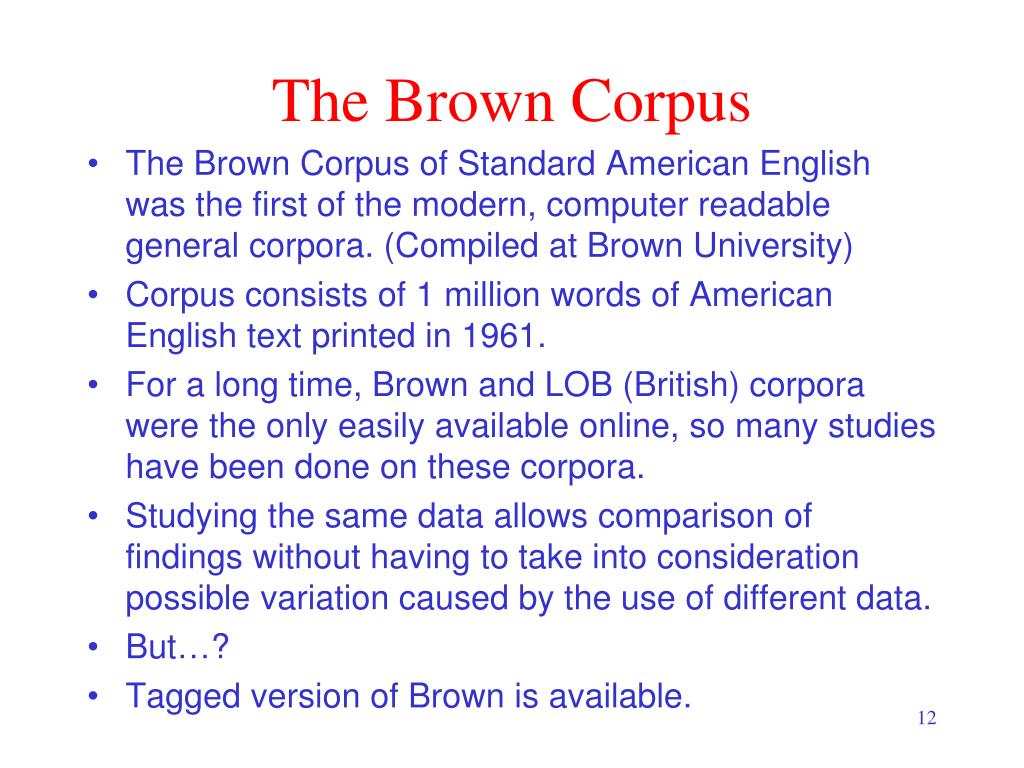 The Brown Corpus

• The Brown Corpus of Standard American English was the first of the modern, computer readable general corpora. (Compiled at Brown University)
• Corpus consists of 1 million words of American English text printed in 1961.
• For a long time, Brown and LOB (British) corpora were the only easily available online, so many studies have been done on these corpora.
• Studying the same data allows comparison of findings without having to take into consideration possible variation caused by the use of different data.
• But…?
• Tagged version of Brown is available.

12